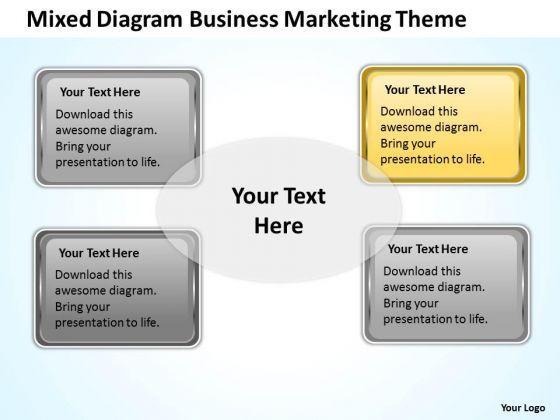 Mixed Diagram Business Marketing Theme

Your Text Here
Download this awesome diagram. Bring your presentation to life.

Your Text Here
Download this awesome diagram. Bring your presentation to life.

Your Text Here

Your Text Here
Download this awesome diagram. Bring your presentation to life.

Your Text Here
Download this awesome diagram. Bring your presentation to life.

Your Logo